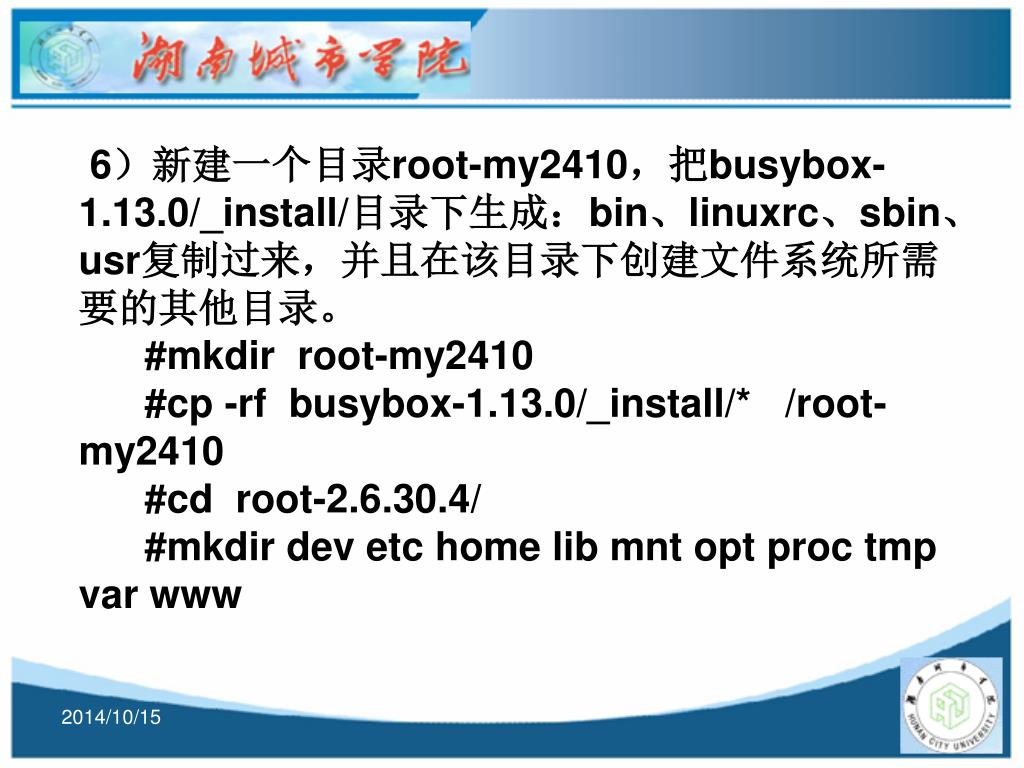 湖南城市学院

6）新建一个目录root-my2410，把busybox-1.13.0/_install/目录下生成：bin、linuxrc、sbin、usr复制过来，并且在该目录下创建文件系统所需要的其他目录。

#mkdir root-my2410

#cp -rf busybox-1.13.0/_install/* /root-my2410

#cd root-2.6.30.4/

#mkdir dev etc home lib mnt opt proc tmp var www

2014/10/15

HUNAN CITY UNIVERSITY